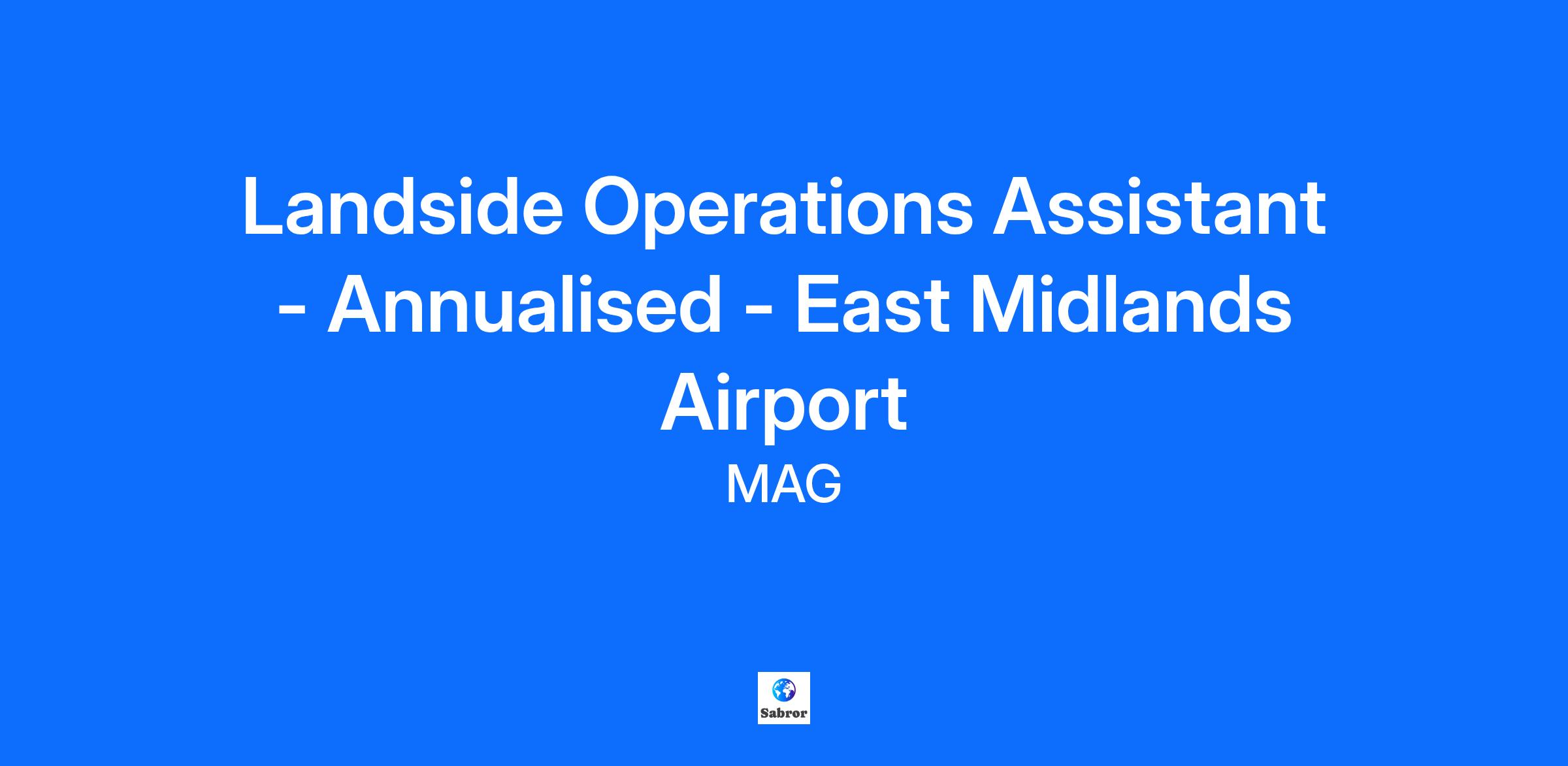 Landside Operations Assistant - Annualised - East Midlands Airport

MAG

Sabror